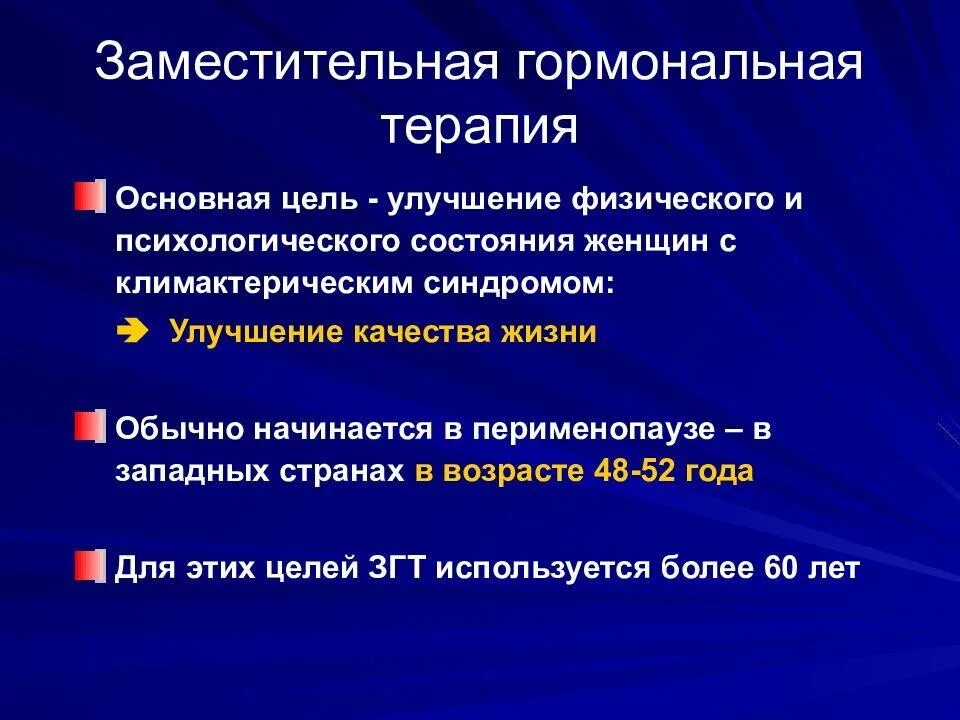 Заместительная гормональная терапия

Основная цель - улучшение физического и психологического состояния женщин с климактерическим синдромом:

Улучшение качества жизни

Обычно начинается в перименопаузе – в западных странах в возрасте 48-52 года

Для этих целей ЗГТ используется более 60 лет